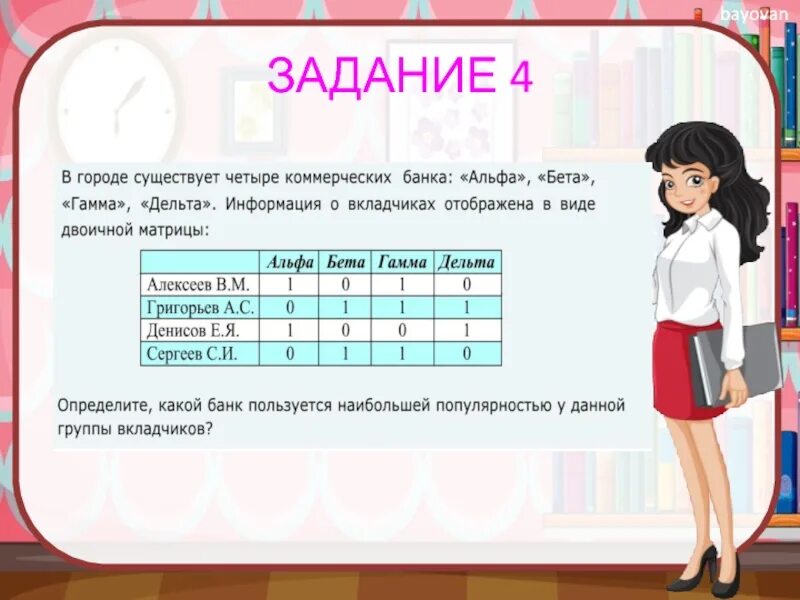 bayovan

ЗАДАНИЕ 4

В городе существует четыре коммерческих банка: «Альфа», «Бета», «Гамма», «Дельта». Информация о вкладчиках отображена в виде двоичной матрицы:

| | Альфа | Бета | Гамма | Дельта |
|---|---|---|---|---|
| Алексеев В.М. | 1 | 0 | 1 | 0 |
| Григорьев А.С. | 0 | 1 | 1 | 1 |
| Денисов Е.Я. | 1 | 0 | 0 | 1 |
| Сергеев С.И. | 0 | 1 | 1 | 0 |

Определите, какой банк пользуется наибольшей популярностью у данной группы вкладчиков?